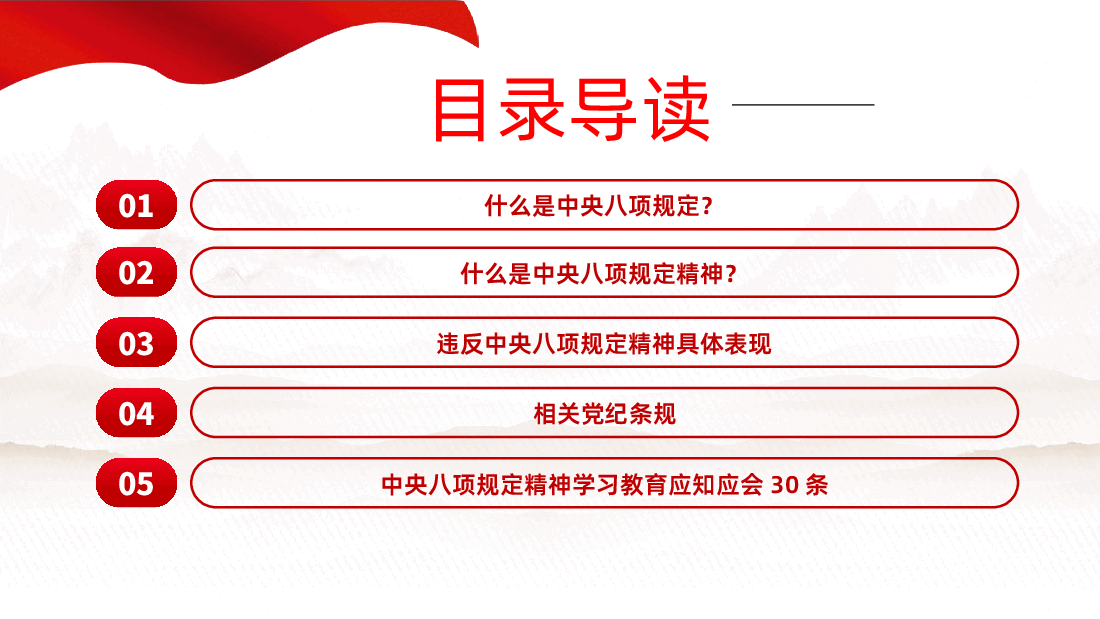 目录导读

01
什么是中央八项规定？

02
什么是中央八项规定精神？

03
违反中央八项规定精神具体表现

04
相关党纪条规

05
中央八项规定精神学习教育应知应会 30 条